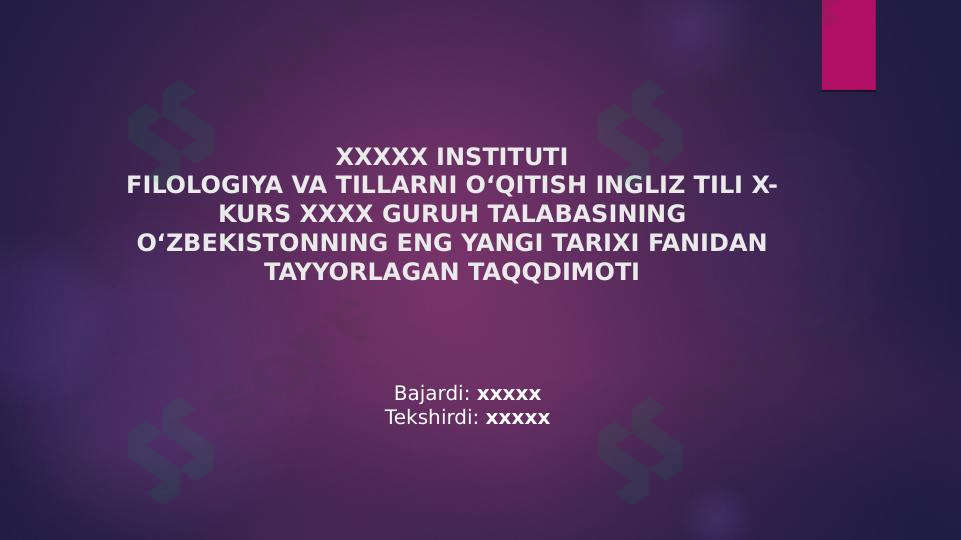 XXXXX INSTITUTI
FILOLOGIYA VA TILLARNI O‘QITISH INGLIZ TILI X-KURS XXXX GURUH TALABASINING O‘ZBEKISTONNING ENG YANGI TARIXI FANIDAN TAYYORLAGAN TAQQDIMOTI

Bajardi: xxxxx
Tekshirdi: xxxxx